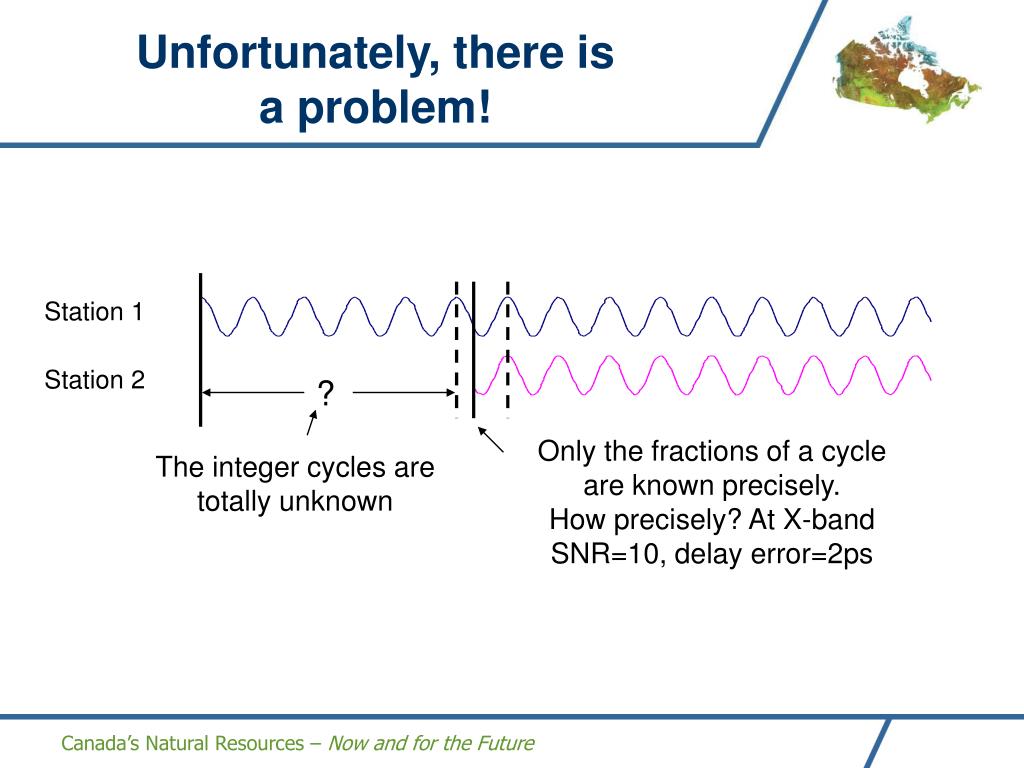 Unfortunately, there is a problem!

Station 1

Station 2

?

The integer cycles are totally unknown

Only the fractions of a cycle are known precisely. How precisely? At X-band SNR=10, delay error=2ps

Canada's Natural Resources – Now and for the Future